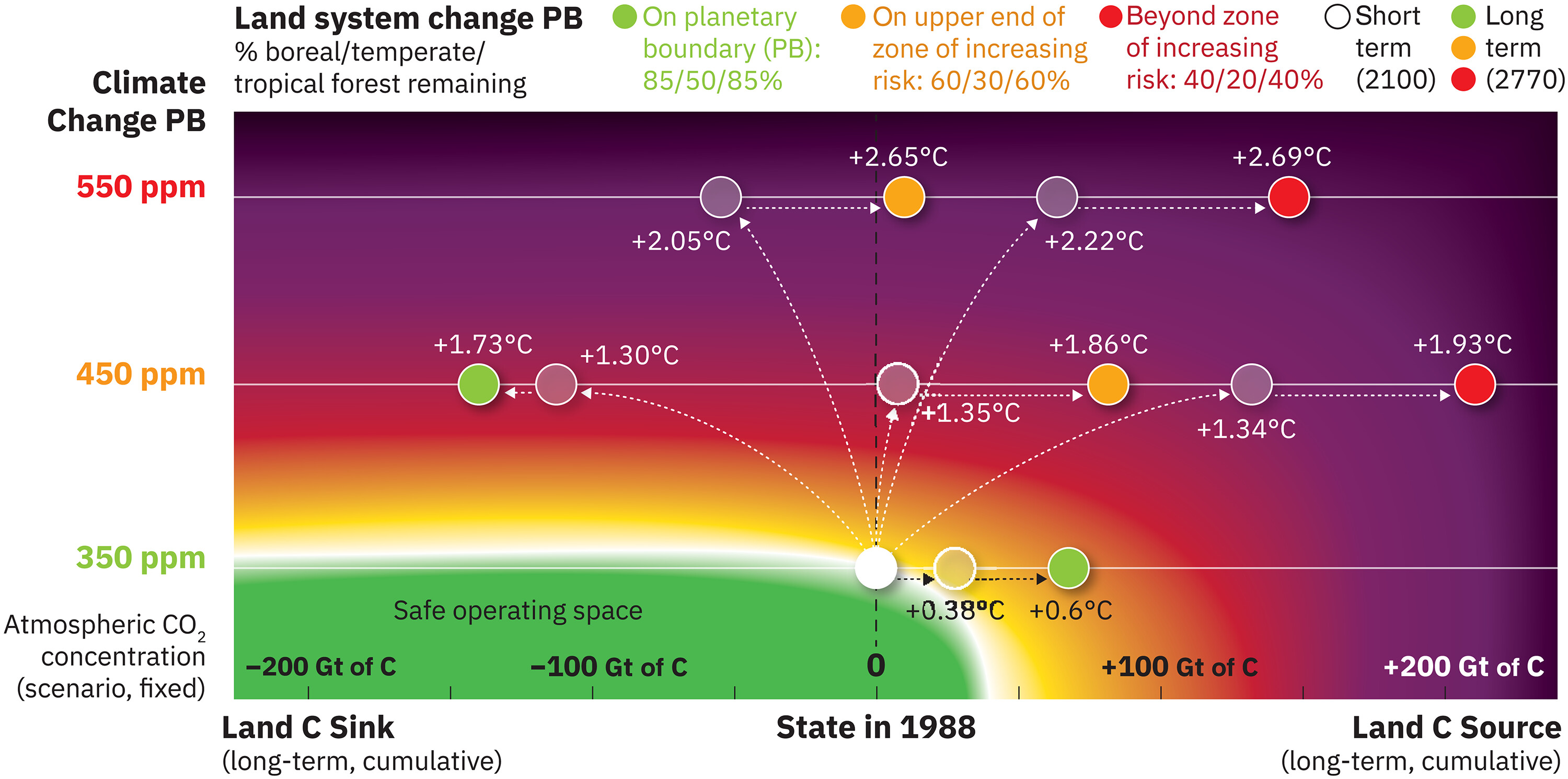 Land system change PB
% boreal/temperate/ tropical forest remaining

On planetary boundary (PB): 85/50/85%

On upper end of zone of increasing risk: 60/30/60%

Beyond zone of increasing risk: 40/20/40%

Short term (2100)

Long term (2770)

Climate Change PB

550 ppm

450 ppm

350 ppm

Atmospheric $CO_2$ concentration (scenario, fixed)

+2.65°C

+2.69°C

+2.05°C

+2.22°C

+1.73°C

+1.30°C

+1.86°C

+1.93°C

+1.35°C

+1.34°C

+0.38°C

+0.6°C

Safe operating space

−200 Gt of C

−100 Gt of C

0

+100 Gt of C

+200 Gt of C

Land C Sink
(long-term, cumulative)

State in 1988

Land C Source
(long-term, cumulative)